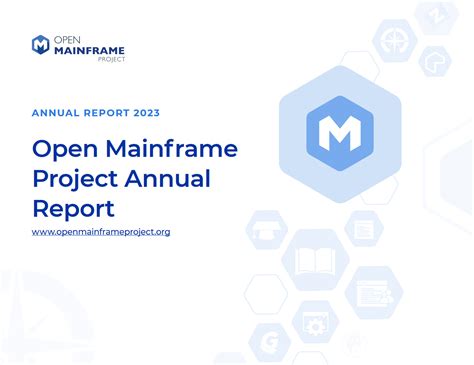 OPEN
MAINFRAME
PROJECT

ANNUAL REPORT 2023

Open Mainframe Project Annual Report

www.openmainframeproject.org